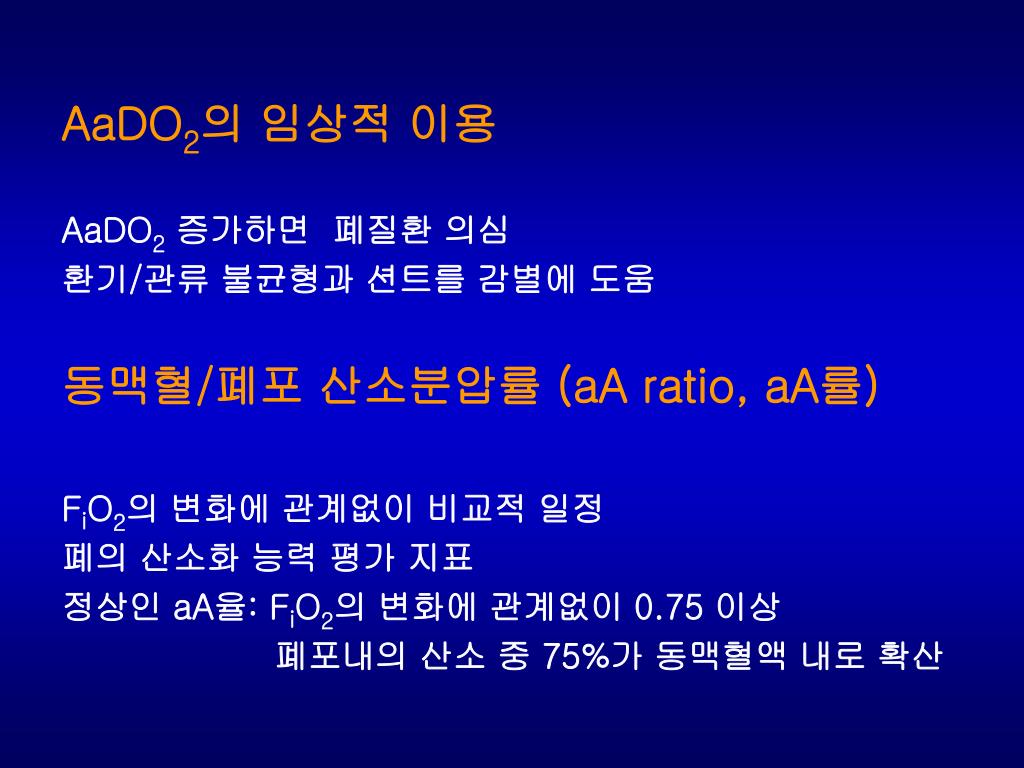 $AaDO_2$의 임상적 이용

$AaDO_2$ 증가하면 폐질환 의심
환기/관류 불균형과 션트를 감별에 도움

동맥혈/폐포 산소분압률 (aA ratio, aA률)

$F_iO_2$의 변화에 관계없이 비교적 일정
폐의 산소화 능력 평가 지표
정상인 aA율: $F_iO_2$의 변화에 관계없이 0.75 이상
폐포내의 산소 중 75%가 동맥혈액 내로 확산